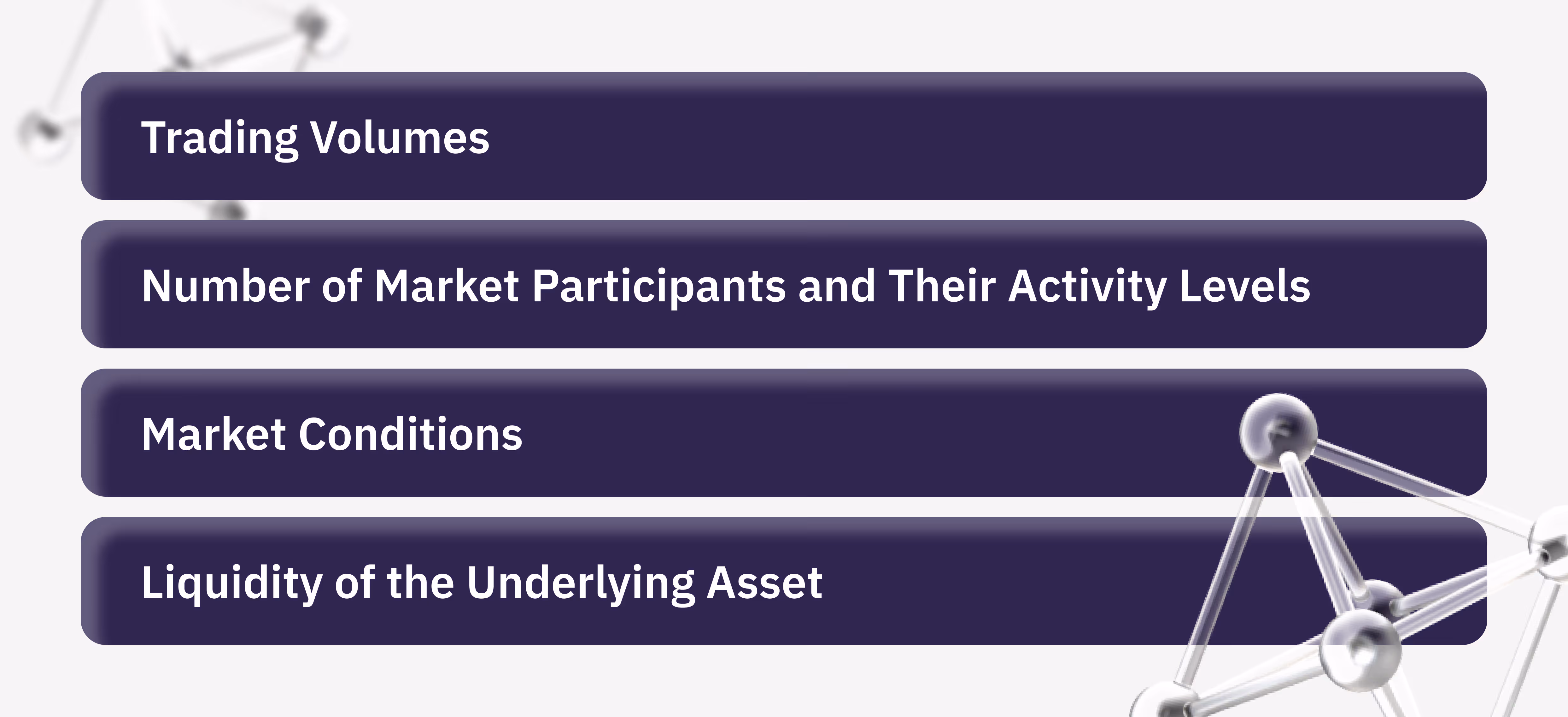 Trading Volumes

Number of Market Participants and Their Activity Levels

Market Conditions

Liquidity of the Underlying Asset